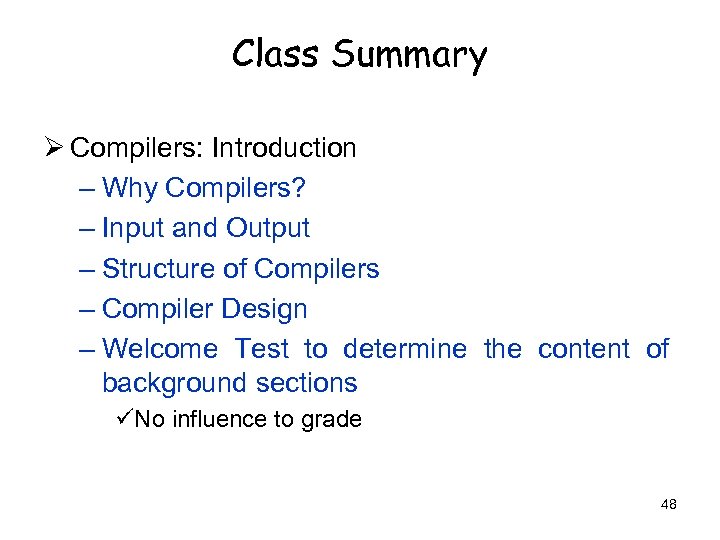 Class Summary

➢ Compilers: Introduction
– Why Compilers?
– Input and Output
– Structure of Compilers
– Compiler Design
– Welcome Test to determine the content of background sections
✓No influence to grade

48